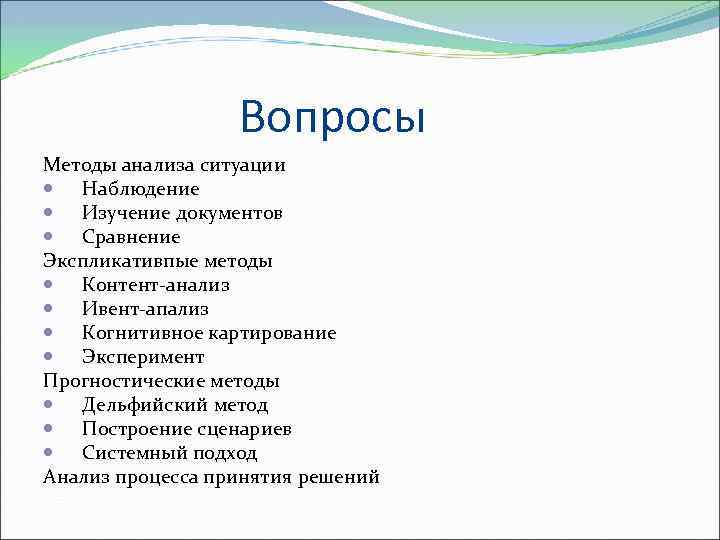 Вопросы

Методы анализа ситуации
- Наблюдение
- Изучение документов
- Сравнение
Экспликативпые методы
- Контент-анализ
- Ивент-апализ
- Когнитивное картирование
- Эксперимент
Прогностические методы
- Дельфийский метод
- Построение сценариев
- Системный подход
Анализ процесса принятия решений